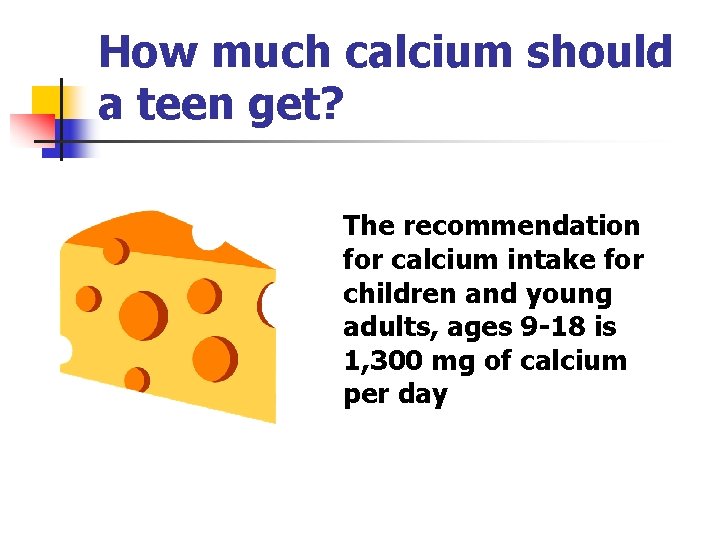 How much calcium should a teen get?

The recommendation for calcium intake for children and young adults, ages 9-18 is 1,300 mg of calcium per day